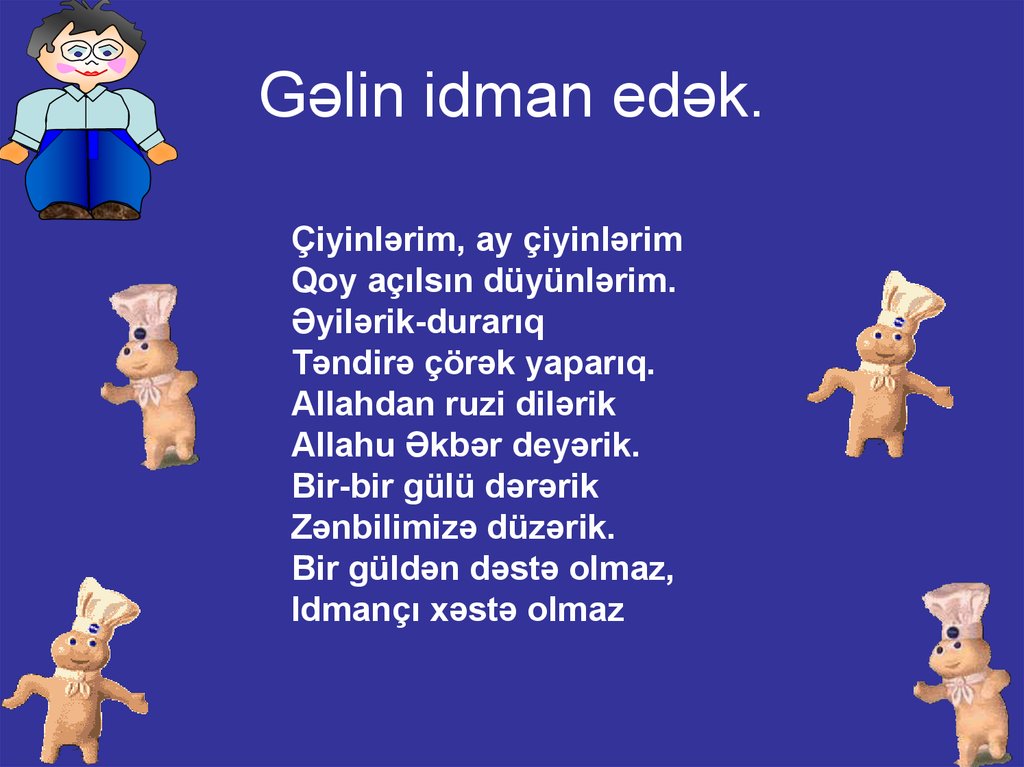 Gəlin idman edək.

Çiyinlərim, ay çiyinlərim
Qoy açılsın düyünlərim.
Əyilərik-durarıq
Təndirə çörək yaparıq.
Allahdan ruzi dilərik
Allahu Əkbər deyərik.
Bir-bir gülü dərərik
Zənbilimizə düzərik.
Bir güldən dəstə olmaz,
Idmançı xəstə olmaz